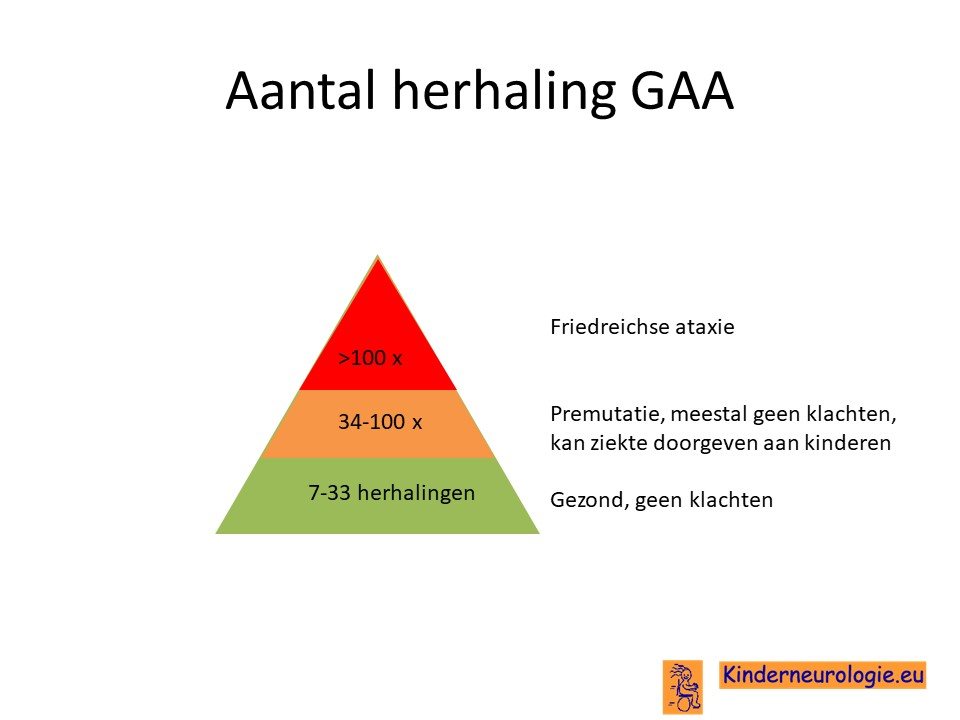 Aantal herhaling GAA

>100 x

34-100 x

7-33 herhalingen

Friedreichse ataxie

Premutatie, meestal geen klachten, kan ziekte doorgeven aan kinderen

Gezond, geen klachten

Kinderneurologie.eu